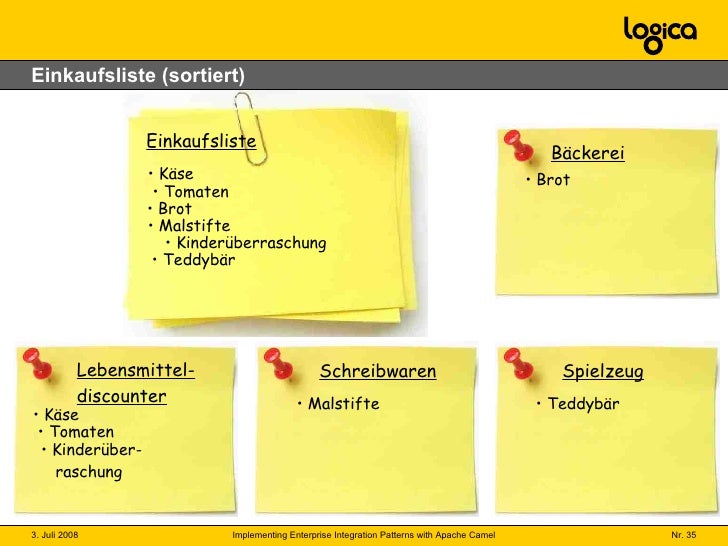 logica

Einkaufsliste (sortiert)

Einkaufsliste
• Käse
• Tomaten
• Brot
• Malstifte
• Kinderüberraschung
• Teddybär

Bäckerei
• Brot

Lebensmitteldiscounter
• Käse
• Tomaten
• Kinderüberraschung

Schreibwaren
• Malstifte

Spielzeug
• Teddybär

3. Juli 2008 Implementing Enterprise Integration Patterns with Apache Camel Nr. 35